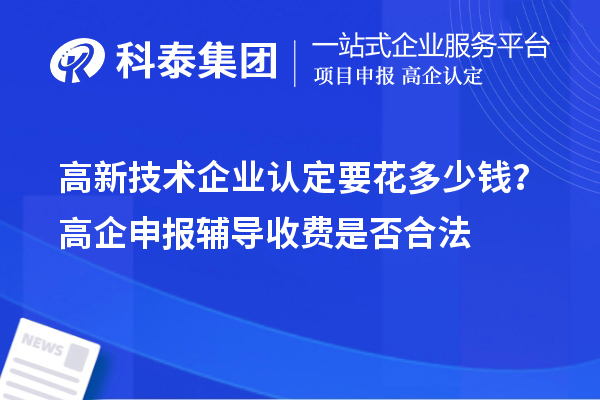 科泰集团

一站式企业服务平台
项目申报 高企认定

高新技术企业认定要花多少钱？
高企申报辅导收费是否合法

NEWS